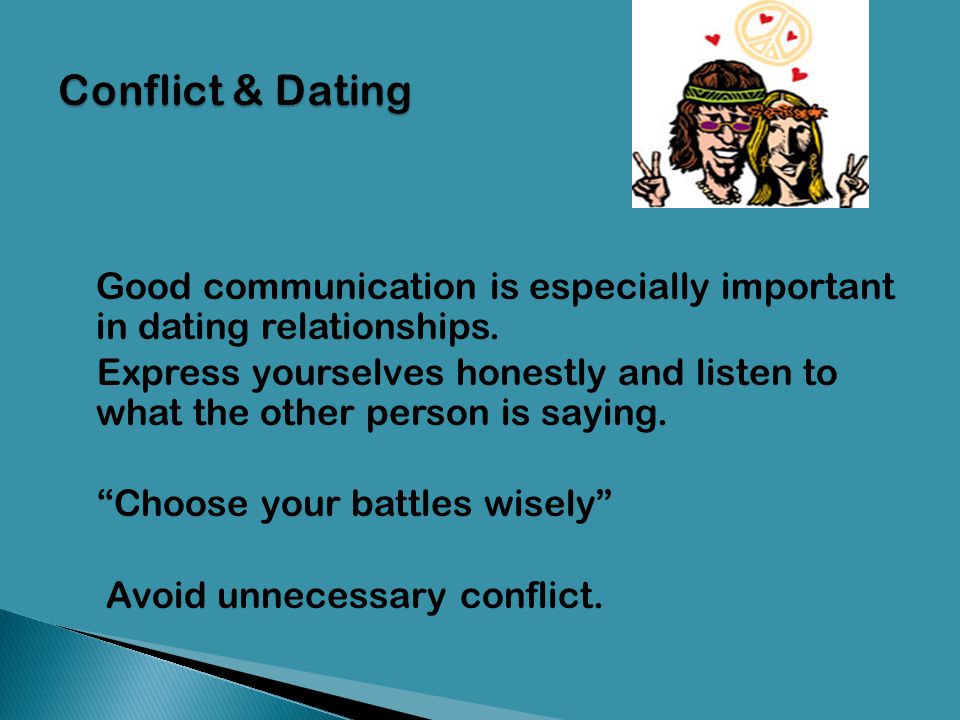 Conflict & Dating

Good communication is especially important in dating relationships.

Express yourselves honestly and listen to what the other person is saying.

“Choose your battles wisely”

Avoid unnecessary conflict.